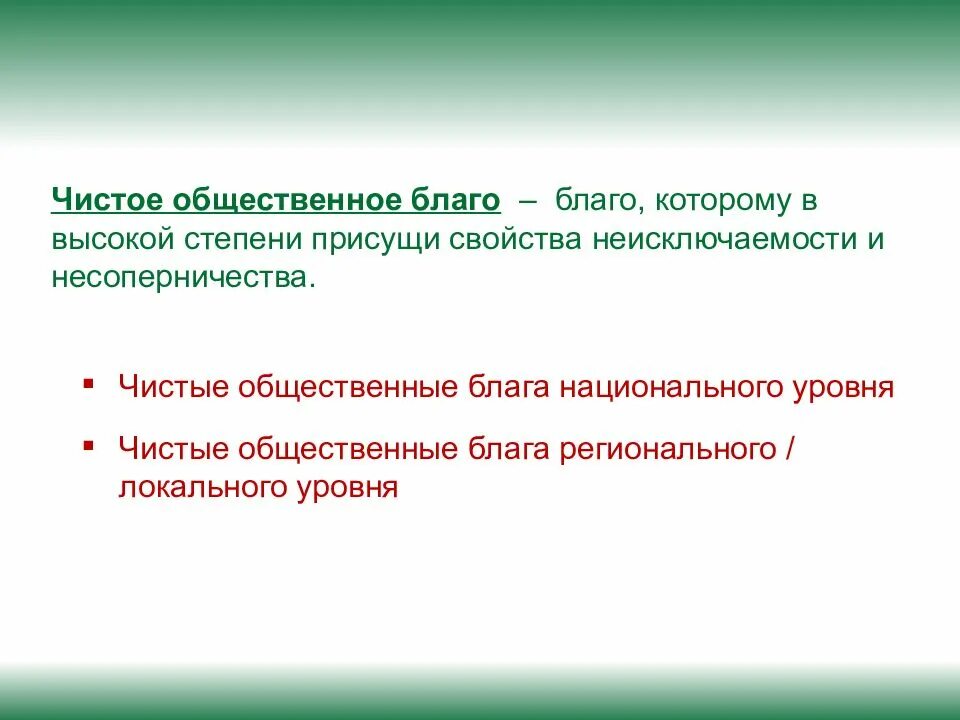 Чистое общественное благо – благо, которому в высокой степени присущи свойства неисключаемости и несоперничества.

▪ Чистые общественные блага национального уровня
▪ Чистые общественные блага регионального / локального уровня